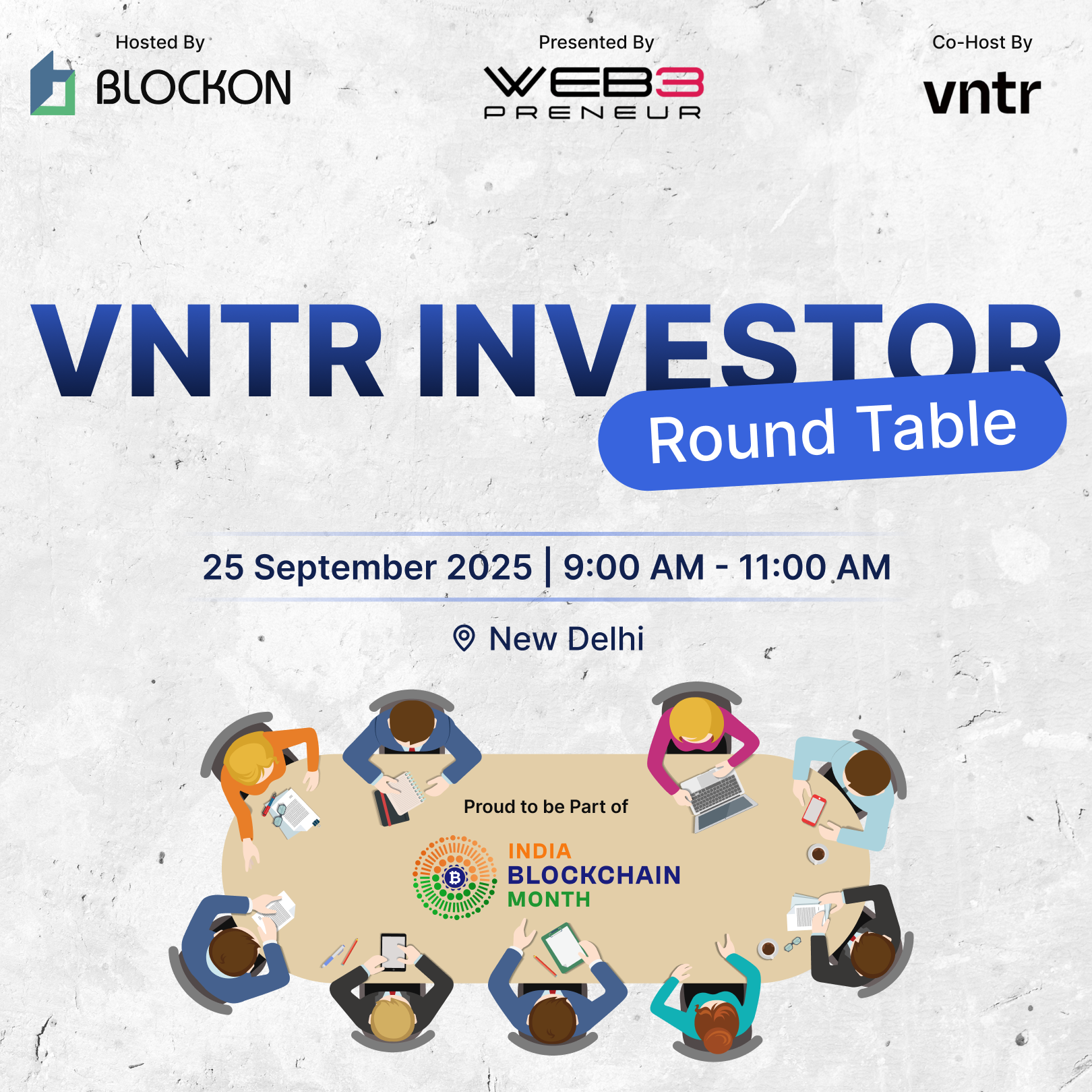 Hosted By
BLOCKON

Presented By
WEB3
PRENEUR

Co-Host By
vntr

VNTR INVESTOR
Round Table

25 September 2025 | 9:00 AM - 11:00 AM

New Delhi

Proud to be Part of

INDIA
BLOCKCHAIN
MONTH